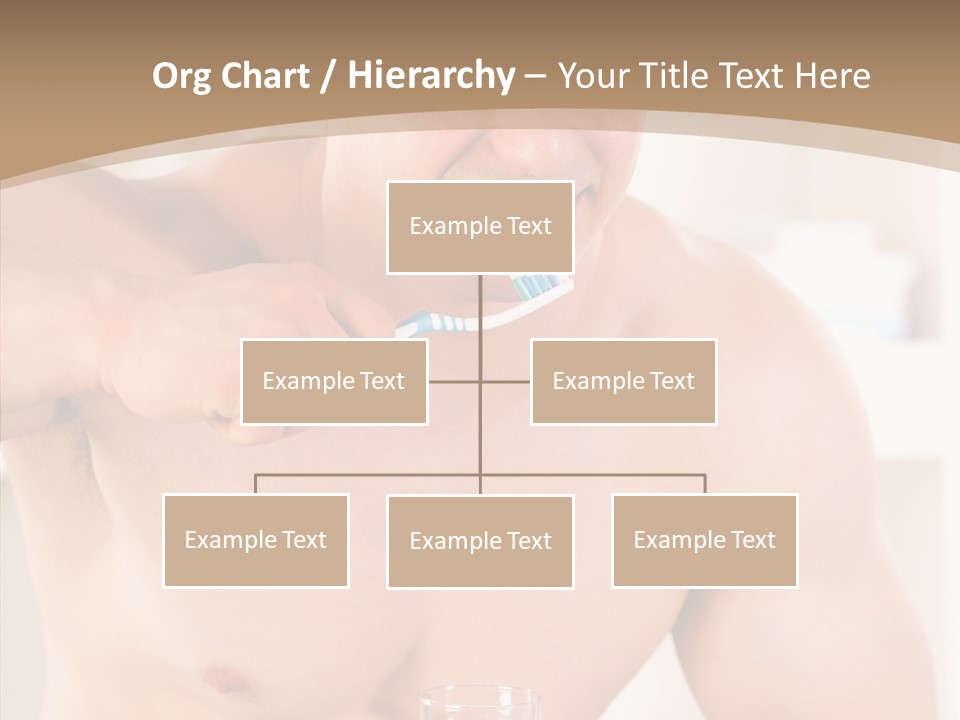 Org Chart / Hierarchy – Your Title Text Here

Example Text

Example Text

Example Text

Example Text

Example Text

Example Text